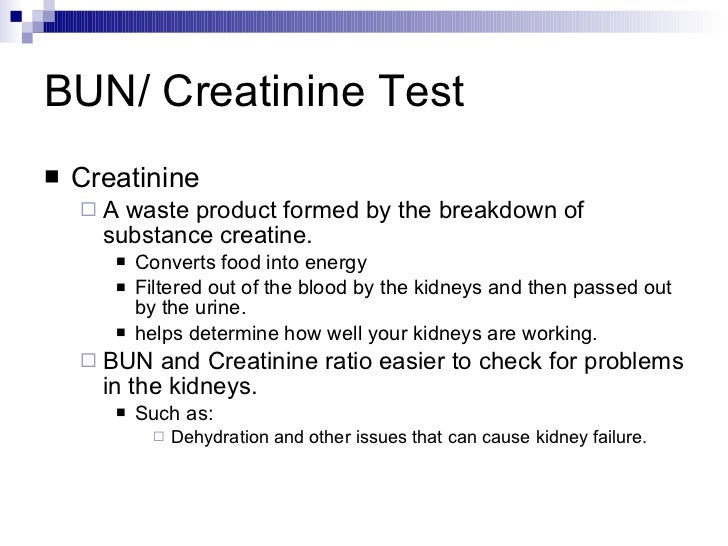 BUN/ Creatinine Test

■ Creatinine

□ A waste product formed by the breakdown of substance creatine.

■ Converts food into energy

■ Filtered out of the blood by the kidneys and then passed out by the urine.

■ helps determine how well your kidneys are working.

□ BUN and Creatinine ratio easier to check for problems in the kidneys.

■ Such as:

□ Dehydration and other issues that can cause kidney failure.